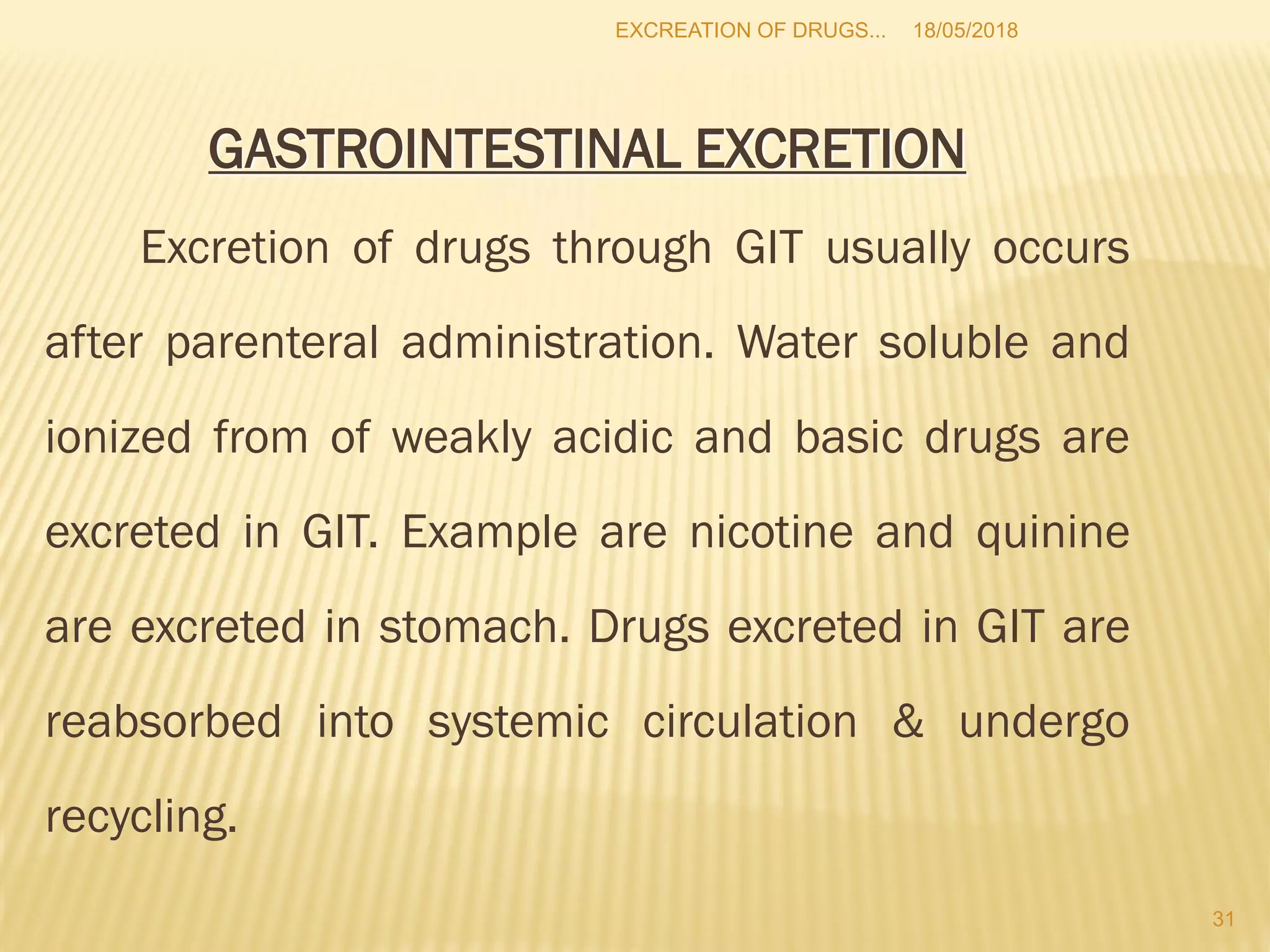 EXCREATION OF DRUGS... 18/05/2018

GASTROINTESTINAL EXCRETION

Excretion of drugs through GIT usually occurs after parenteral administration. Water soluble and ionized from of weakly acidic and basic drugs are excreted in GIT. Example are nicotine and quinine are excreted in stomach. Drugs excreted in GIT are reabsorbed into systemic circulation & undergo recycling.

31